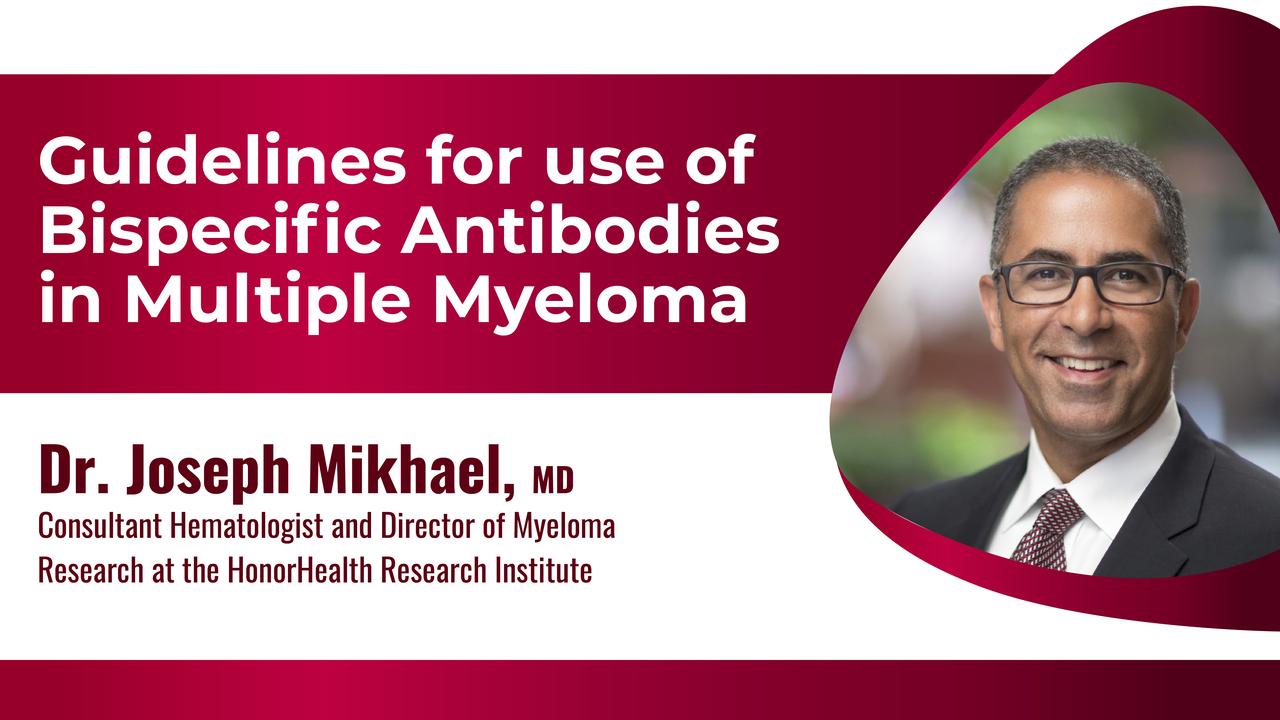 Guidelines for use of Bispecific Antibodies in Multiple Myeloma

Dr. Joseph Mikhael, MD
Consultant Hematologist and Director of Myeloma Research at the HonorHealth Research Institute